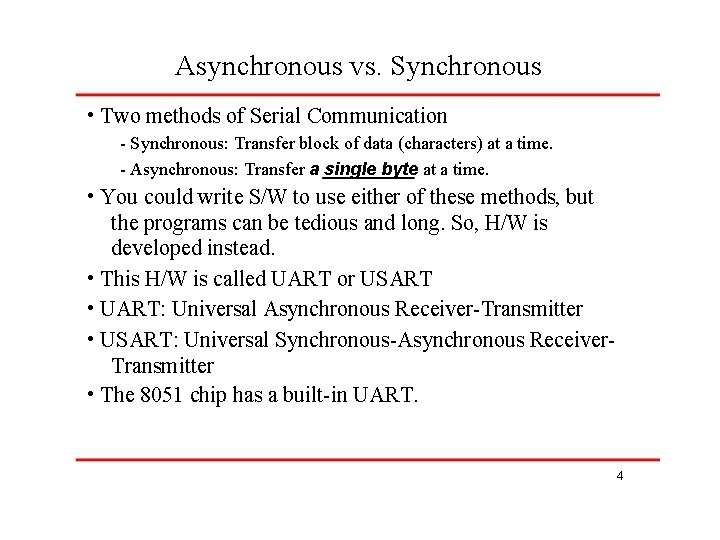 Asynchronous vs. Synchronous

• Two methods of Serial Communication

- Synchronous: Transfer block of data (characters) at a time.

- Asynchronous: Transfer a single byte at a time.

• You could write S/W to use either of these methods, but the programs can be tedious and long. So, H/W is developed instead.

• This H/W is called UART or USART

• UART: Universal Asynchronous Receiver-Transmitter

• USART: Universal Synchronous-Asynchronous Receiver-Transmitter

• The 8051 chip has a built-in UART.

4